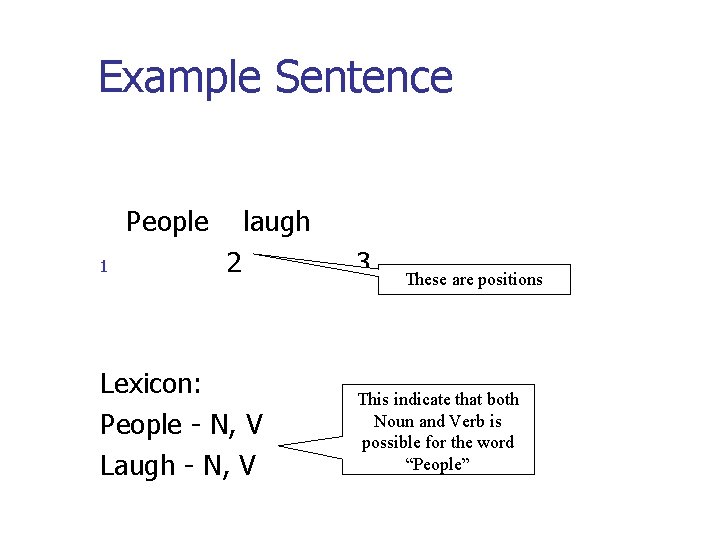 Example Sentence

People laugh

1 2 3

These are positions

Lexicon:

People - N, V

Laugh - N, V

This indicate that both Noun and Verb is possible for the word "People"